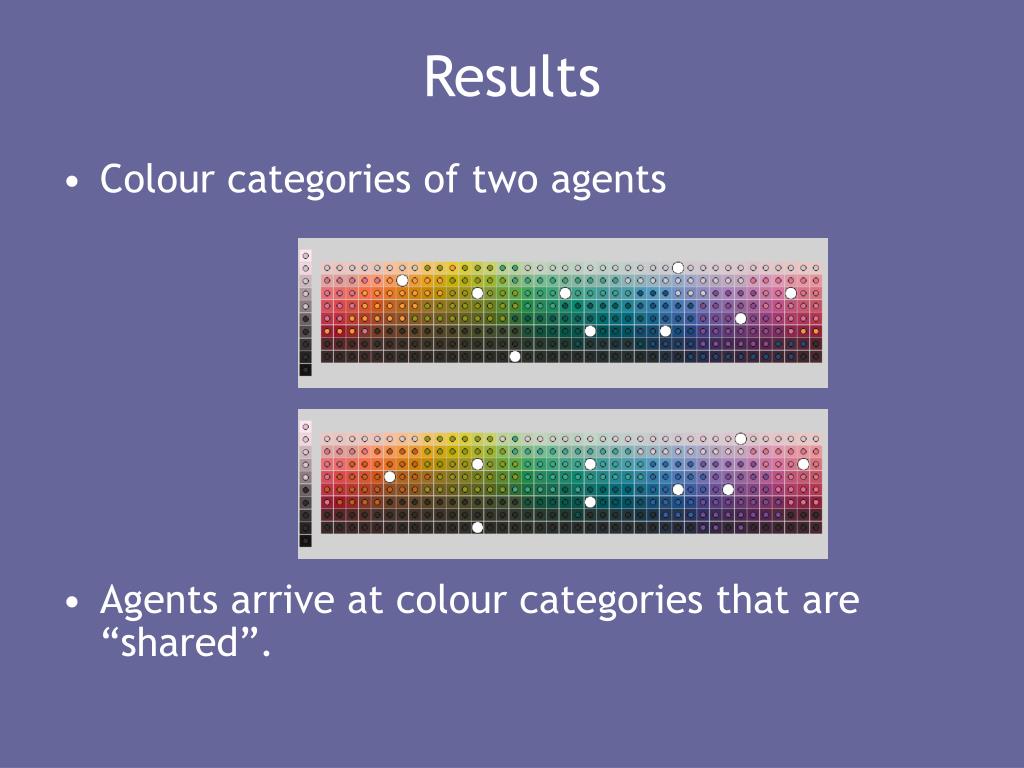 Results

• Colour categories of two agents

• Agents arrive at colour categories that are “shared”.